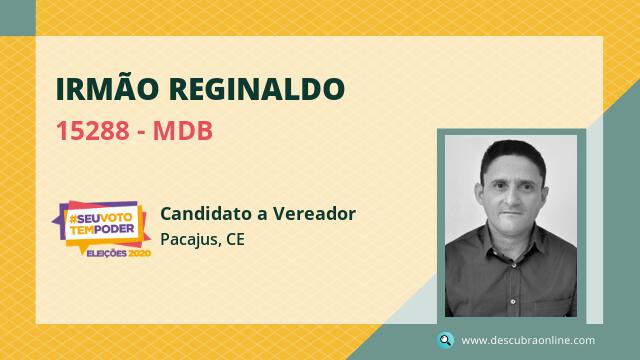 IRMÃO REGINALDO

15288 - MDB

#SEUVOTO TEMPODER ELEIÇÕES 2020

Candidato a Vereador

Pacajus, CE

www.descubraonline.com